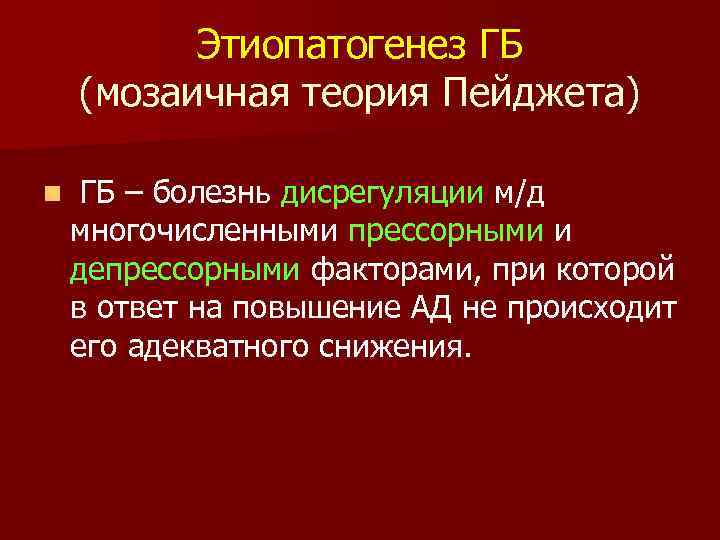 Этиопатогенез ГБ (мозаичная теория Пейджета)

ГБ – болезнь дисрегуляции м/д многочисленными прессорными и депрессорными факторами, при которой в ответ на повышение АД не происходит его адекватного снижения.